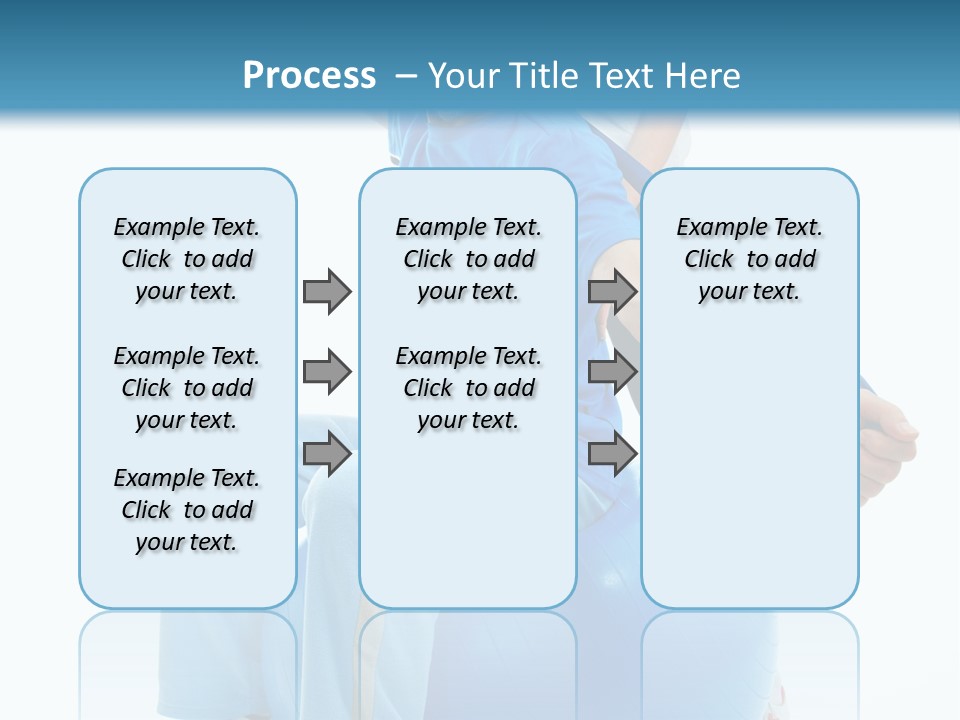 Process – Your Title Text Here

Example Text. Click to add your text.

Example Text. Click to add your text.

Example Text. Click to add your text.

Example Text. Click to add your text.

Example Text. Click to add your text.

Example Text. Click to add your text.